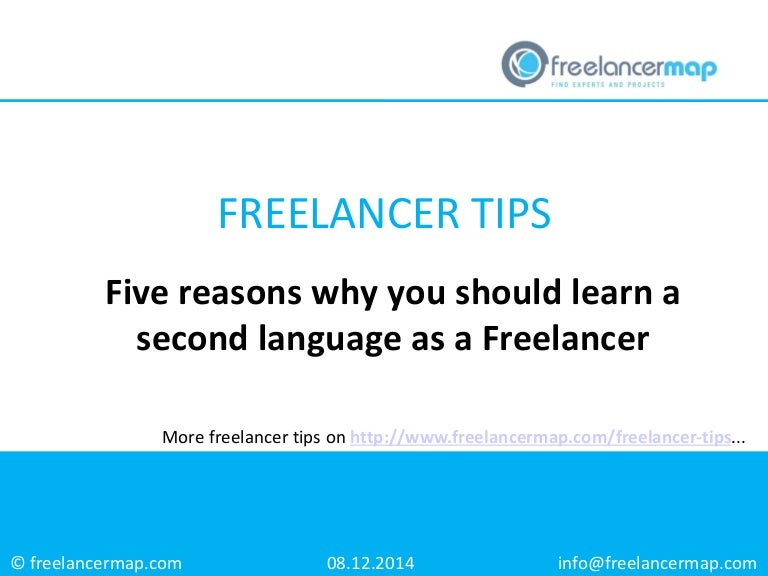 freelancermap
FIND EXPERTS AND PROJECTS

FREELANCER TIPS

Five reasons why you should learn a second language as a Freelancer

More freelancer tips on http://www.freelancermap.com/freelancer-tips...

© freelancermap.com 08.12.2014 info@freelancermap.com